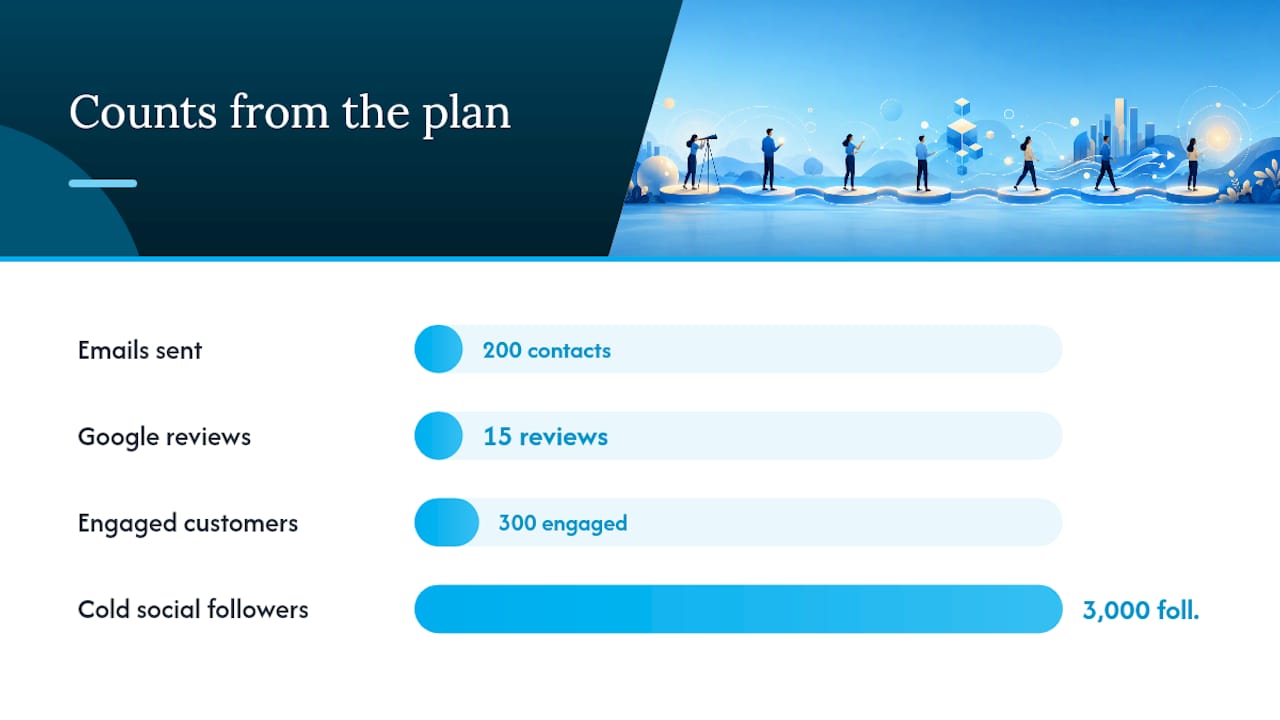 Counts from the plan

Emails sent
200 contacts

Google reviews
15 reviews

Engaged customers
300 engaged

Cold social followers
3,000 foll.